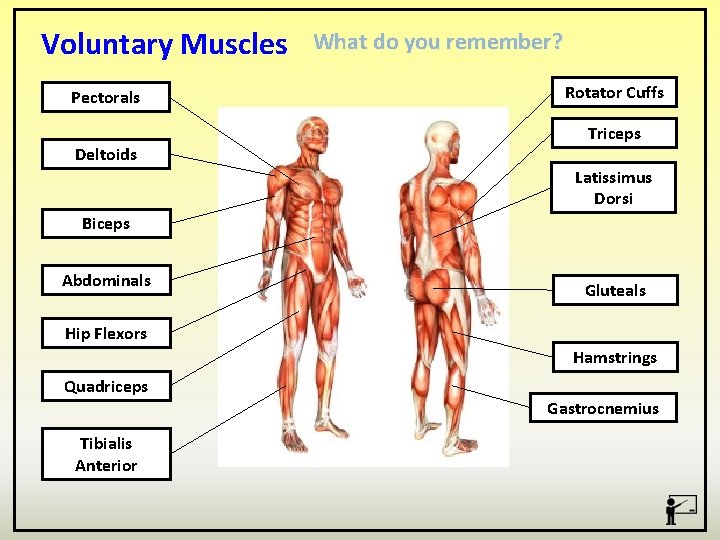 Voluntary Muscles What do you remember?

Pectorals

Deltoids

Biceps

Abdominals

Hip Flexors

Quadriceps

Tibialis Anterior

Rotator Cuffs

Triceps

Latissimus Dorsi

Gluteals

Hamstrings

Gastrocnemius